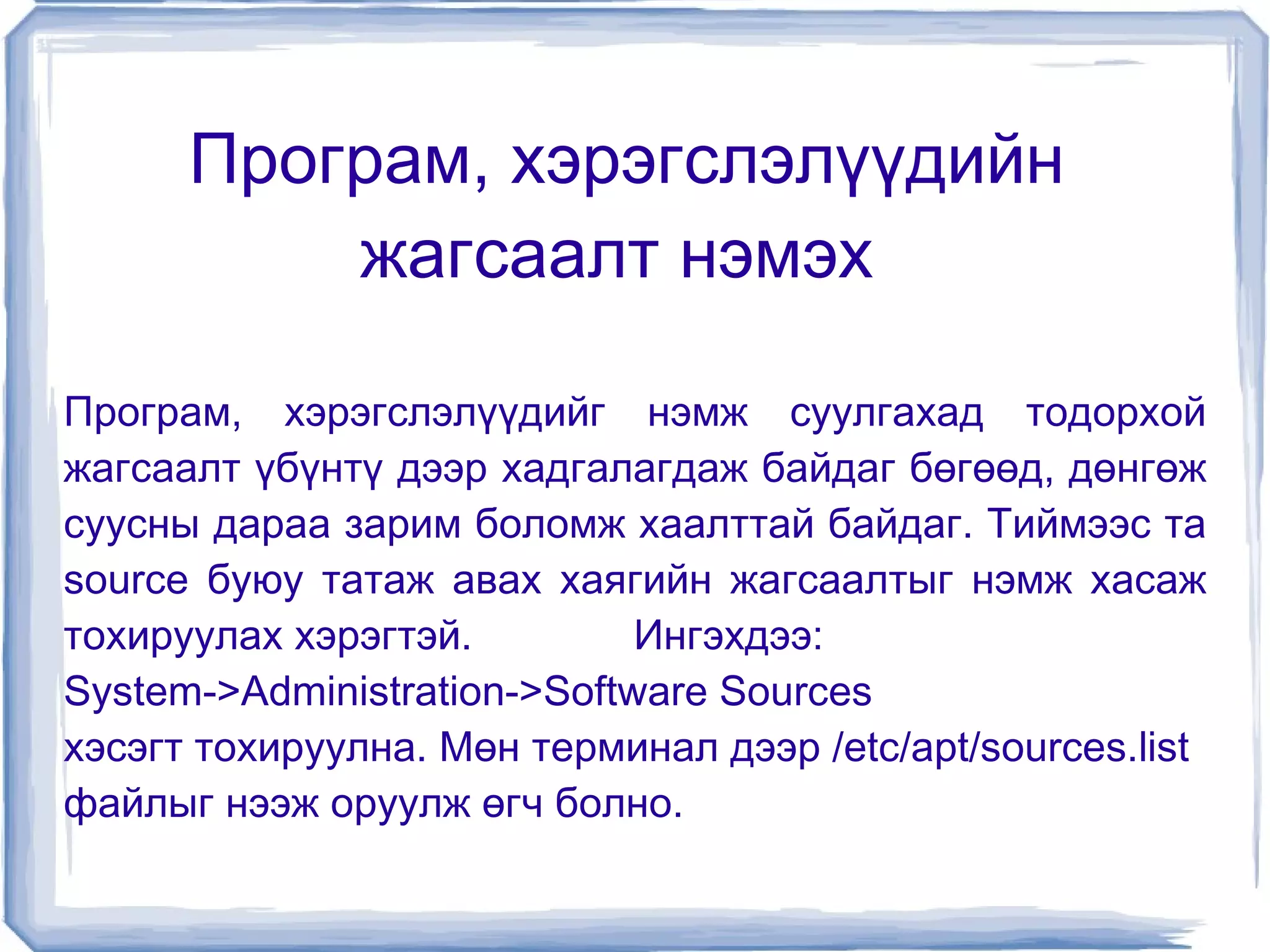 Програм, хэрэгслэлүүдийн жагсаалт нэмэх

Програм, хэрэгслэлүүдийг нэмж суулгахад тодорхой жагсаалт үбүнтү дээр хадгалагдаж байдаг бөгөөд, дөнгөж суусны дараа зарим боломж хаалттай байдаг. Тиймээс та source буюу татаж авах хаягийн жагсаалтыг нэмж хасаж тохируулах хэрэгтэй. Ингэхдээ: System->Administration->Software Sources хэсэгт тохируулна. Мөн терминал дээр /etc/apt/sources.list файлыг нээж оруулж өгч болно.